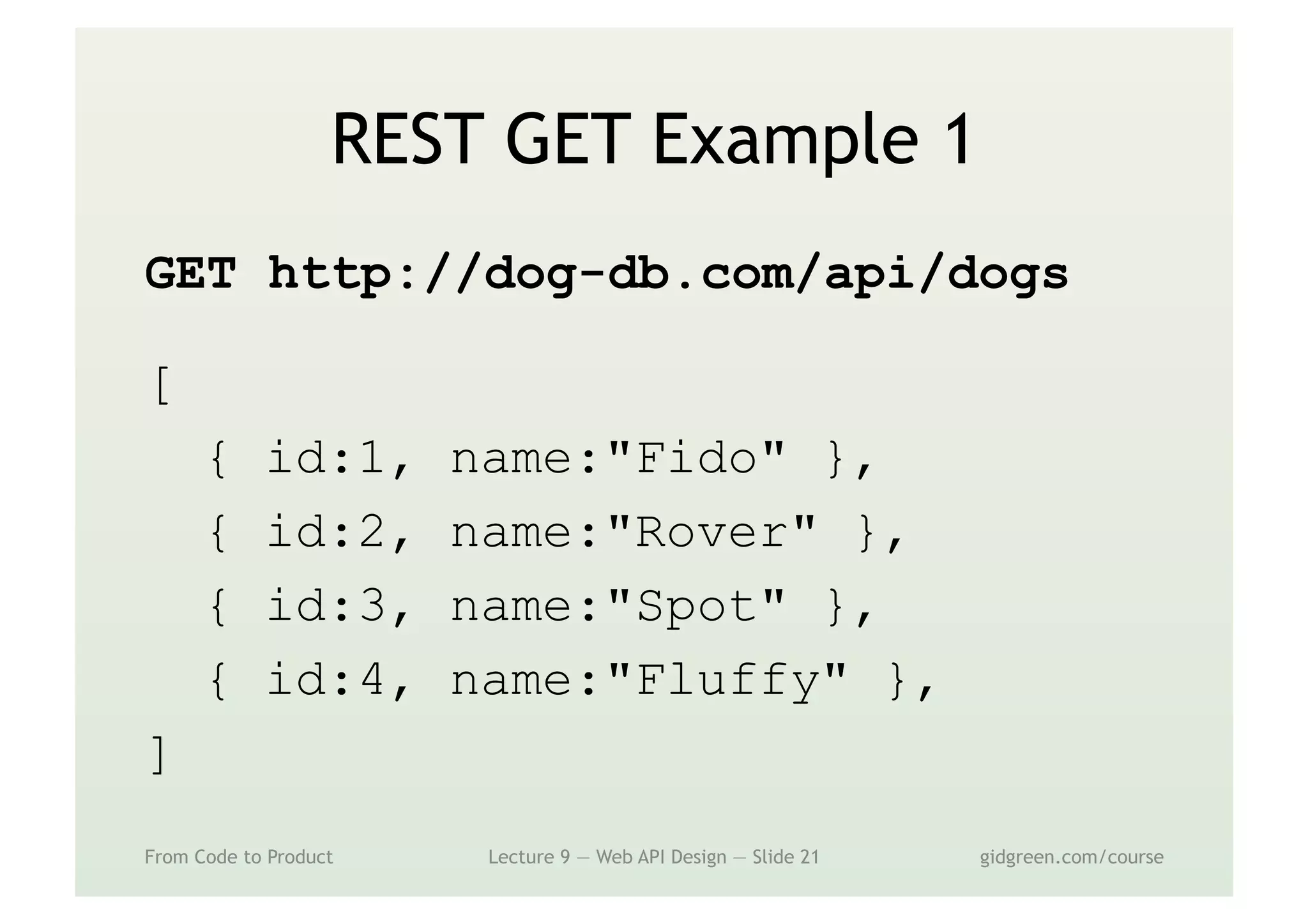 REST GET Example 1

GET http://dog-db.com/api/dogs

[
{ id:1, name:"Fido" },
{ id:2, name:"Rover" },
{ id:3, name:"Spot" },
{ id:4, name:"Fluffy" },
]

From Code to Product

Lecture 9 — Web API Design — Slide 21

gidgreen.com/course